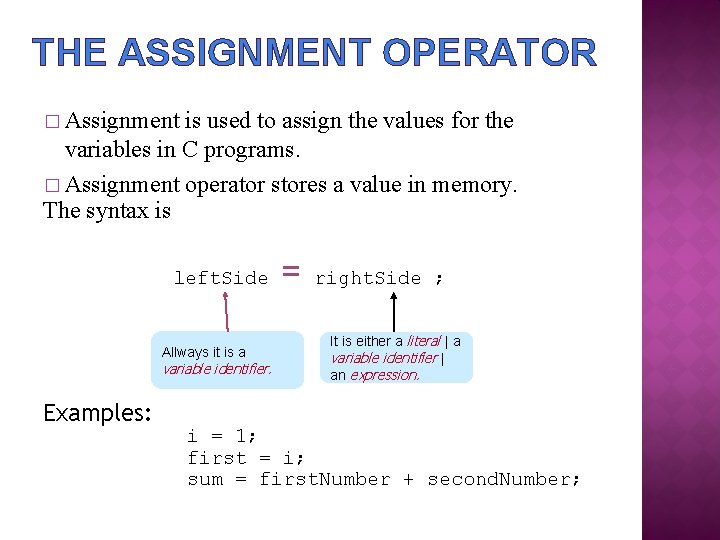 THE ASSIGNMENT OPERATOR

□ Assignment is used to assign the values for the variables in C programs.

□ Assignment operator stores a value in memory.
The syntax is

leftSide = rightSide ;

Allways it is a variable identifier.

It is either a literal | a variable identifier | an expression.

Examples:
i = 1;
first = i;
sum = firstNumber + secondNumber;